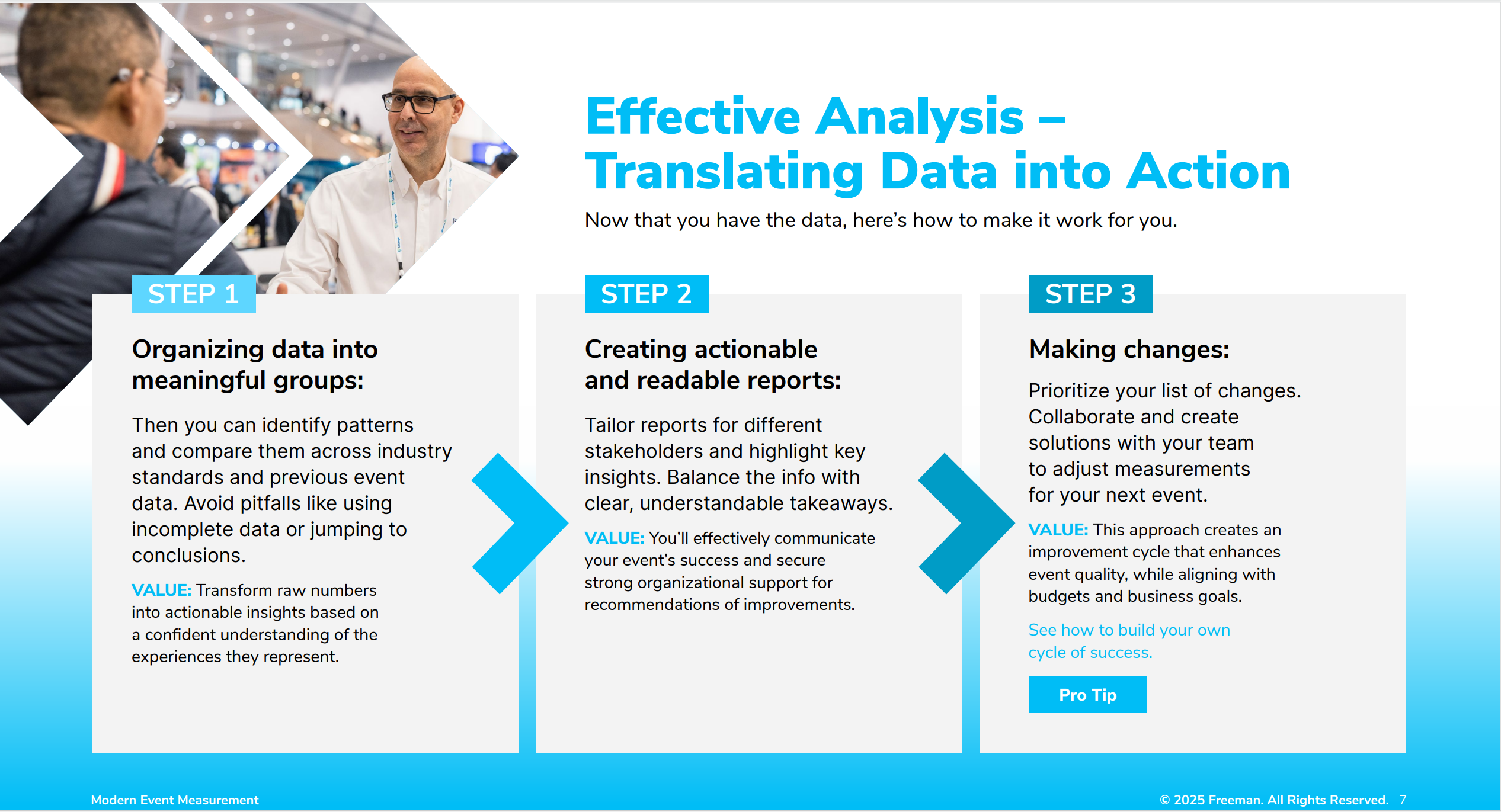 Effective Analysis – Translating Data into Action

Now that you have the data, here's how to make it work for you.

STEP 1

Organizing data into meaningful groups:

Then you can identify patterns and compare them across industry standards and previous event data. Avoid pitfalls like using incomplete data or jumping to conclusions.

VALUE: Transform raw numbers into actionable insights based on a confident understanding of the experiences they represent.

STEP 2

Creating actionable and readable reports:

Tailor reports for different stakeholders and highlight key insights. Balance the info with clear, understandable takeaways.

VALUE: You'll effectively communicate your event's success and secure strong organizational support for recommendations of improvements.

STEP 3

Making changes:

Prioritize your list of changes. Collaborate and create solutions with your team to adjust measurements for your next event.

VALUE: This approach creates an improvement cycle that enhances event quality, while aligning with budgets and business goals.

See how to build your own cycle of success.

Pro Tip

Modern Event Measurement

© 2025 Freeman. All Rights Reserved. 7